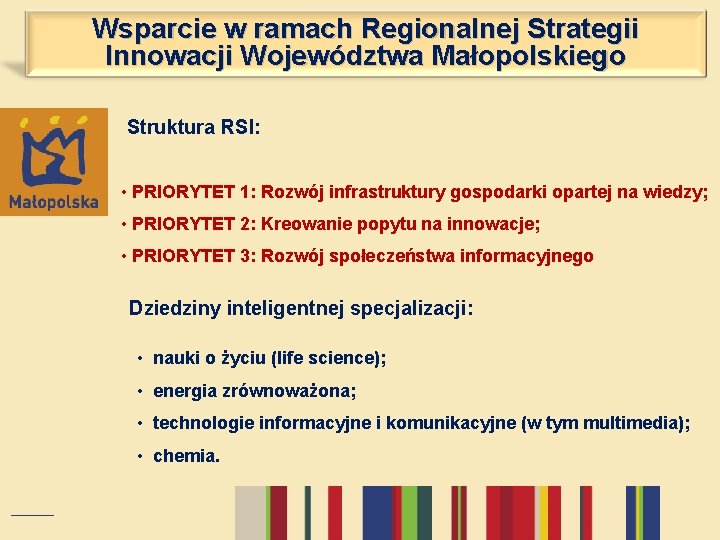 Wsparcie w ramach Regionalnej Strategii Innowacji Województwa Małopolskiego

Małopolska

Struktura RSI:

• PRIORYTET 1: Rozwój infrastruktury gospodarki opartej na wiedzy;
• PRIORYTET 2: Kreowanie popytu na innowacje;
• PRIORYTET 3: Rozwój społeczeństwa informacyjnego

Dziedziny inteligentnej specjalizacji:

• nauki o życiu (life science);
• energia zrównoważona;
• technologie informacyjne i komunikacyjne (w tym multimedia);
• chemia.